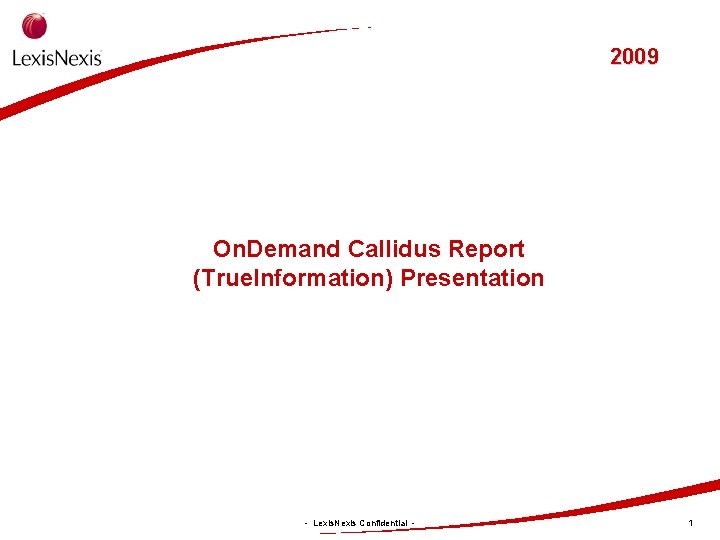 LexisNexis

2009

OnDemand Callidus Report (TrueInformation) Presentation

- LexisNexis Confidential -

1